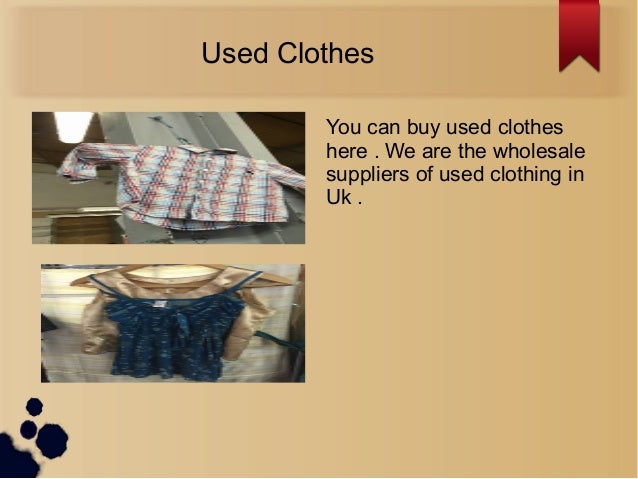 Used Clothes

You can buy used clothes here . We are the wholesale suppliers of used clothing in Uk .